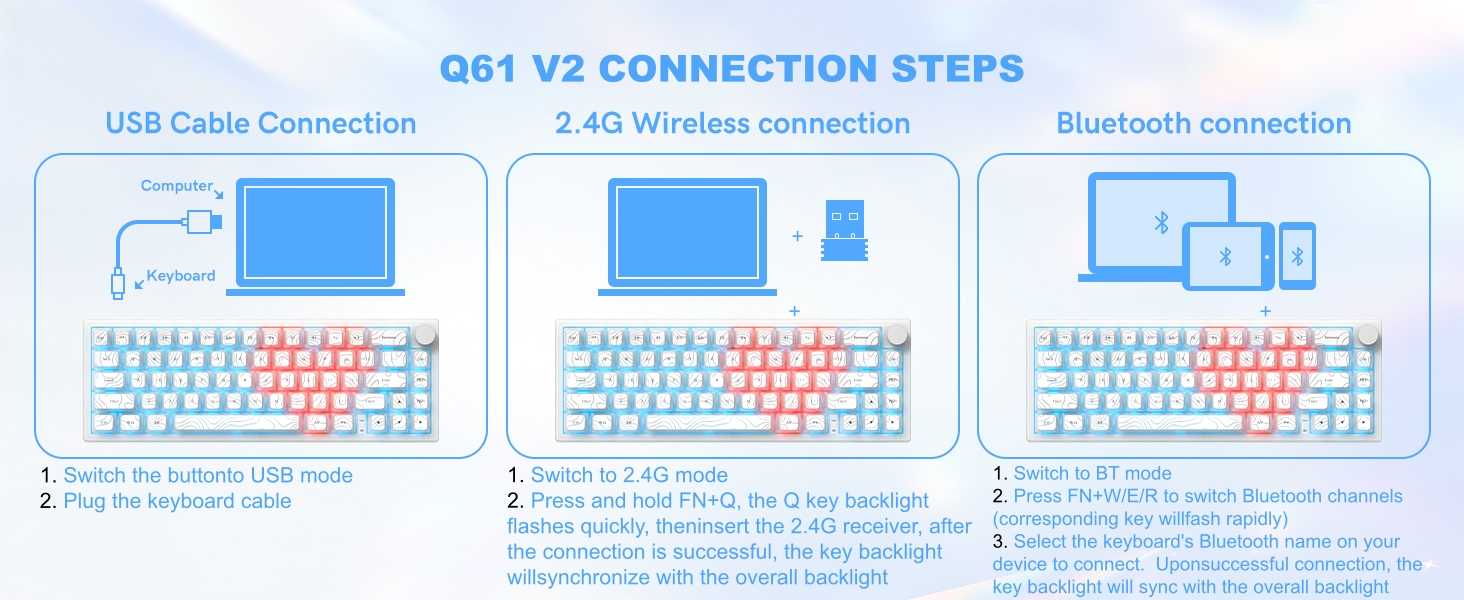 Q61 V2 CONNECTION STEPS

USB Cable Connection

Computer

Keyboard

1. Switch the buttonto USB mode
2. Plug the keyboard cable

2.4G Wireless connection

+

+

1. Switch to 2.4G mode
2. Press and hold FN+Q, the Q key backlight flashes quickly, theninsert the 2.4G receiver, after the connection is successful, the key backlight willsynchronize with the overall backlight

Bluetooth connection

+

1. Switch to BT mode
2. Press FN+W/E/R to switch Bluetooth channels (corresponding key willfash rapidly)
3. Select the keyboard's Bluetooth name on your device to connect. Uponsuccessful connection, the key backlight will sync with the overall backlight